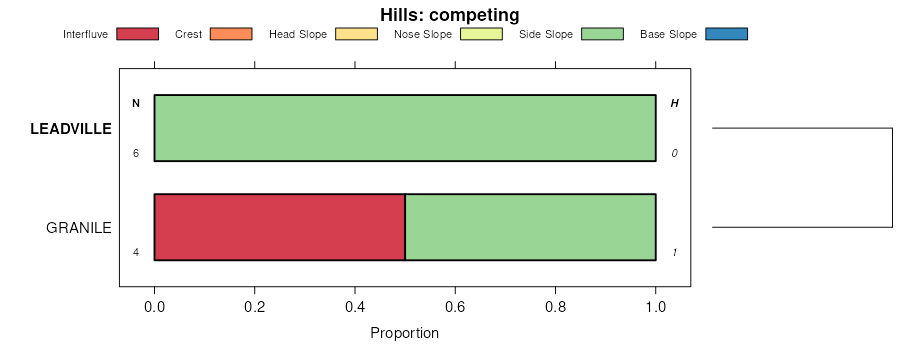 Hills: competing

Interfluve Crest Head Slope Nose Slope Side Slope Base Slope

N

H

LEADVILLE

6

0

GRANILE

4

1

0.0 0.2 0.4 0.6 0.8 1.0

Proportion